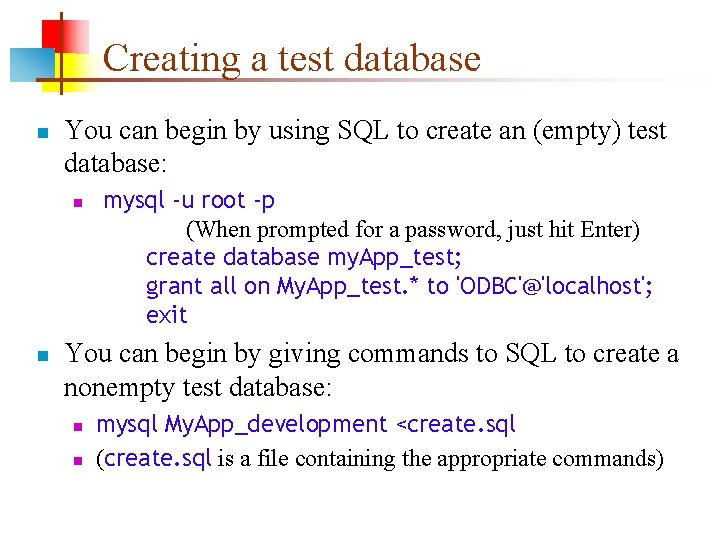 Creating a test database

You can begin by using SQL to create an (empty) test database:

mysql -u root -p
(When prompted for a password, just hit Enter)
create database myApp_test;
grant all on MyApp_test.* to 'ODBC'@'localhost';
exit

You can begin by giving commands to SQL to create a nonempty test database:

mysql MyApp_development <create.sql

(create.sql is a file containing the appropriate commands)